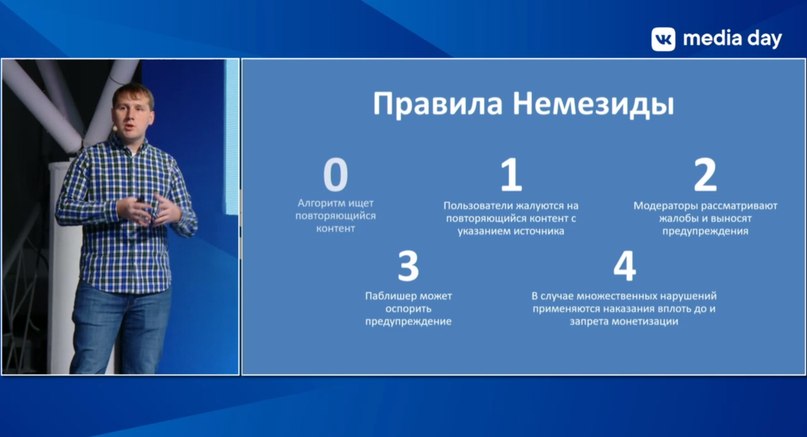 VK media day

Правила Немезиды

0
Алгоритм ищет повторяющийся контент

1
Пользователи жалуются на повторяющийся контент с указанием источника

2
Модераторы рассматривают жалобы и выносят предупреждения

3
Паблишер может оспорить предупреждение

4
В случае множественных нарушений применяются наказания вплоть до и запрета монетизации